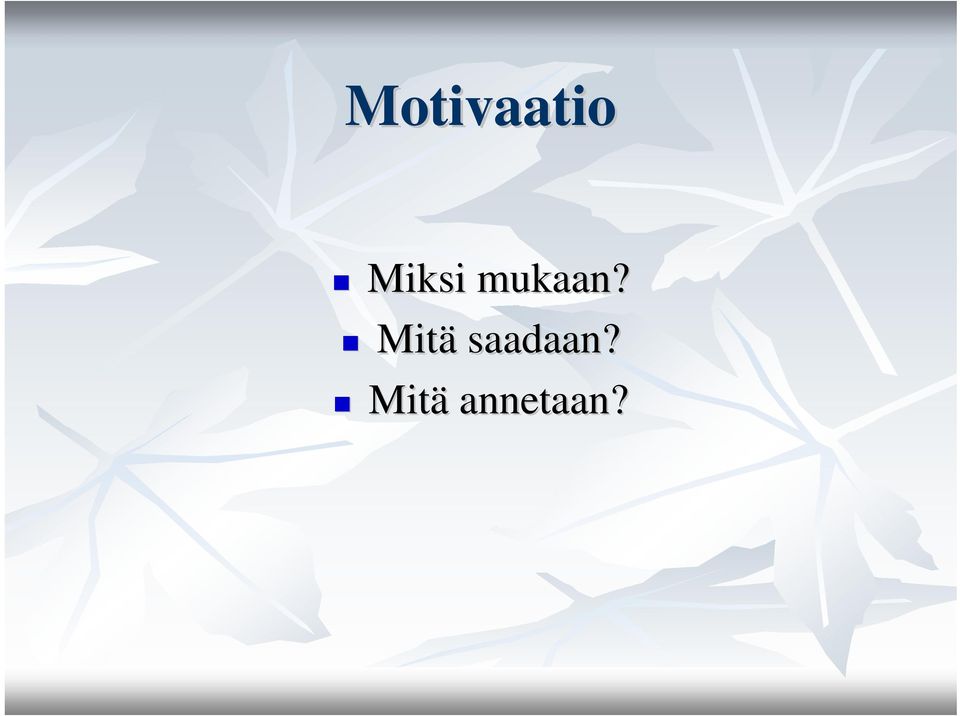 Motivaatio

- Miksi mukaan?
- Mitä saadaan?
- Mitä annetaan?